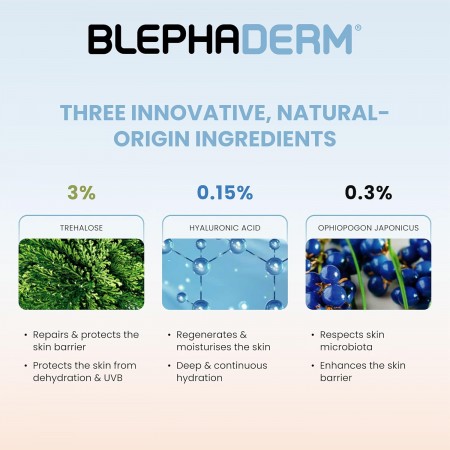 BLEPHADERM®

THREE INNOVATIVE, NATURAL-ORIGIN INGREDIENTS

3%

TREHALOSE

• Repairs & protects the skin barrier
• Protects the skin from dehydration & UVB

0.15%

HYALURONIC ACID

• Regenerates & moisturises the skin
• Deep & continuous hydration

0.3%

OPHIOPOGON JAPONICUS

• Respects skin microbiota
• Enhances the skin barrier